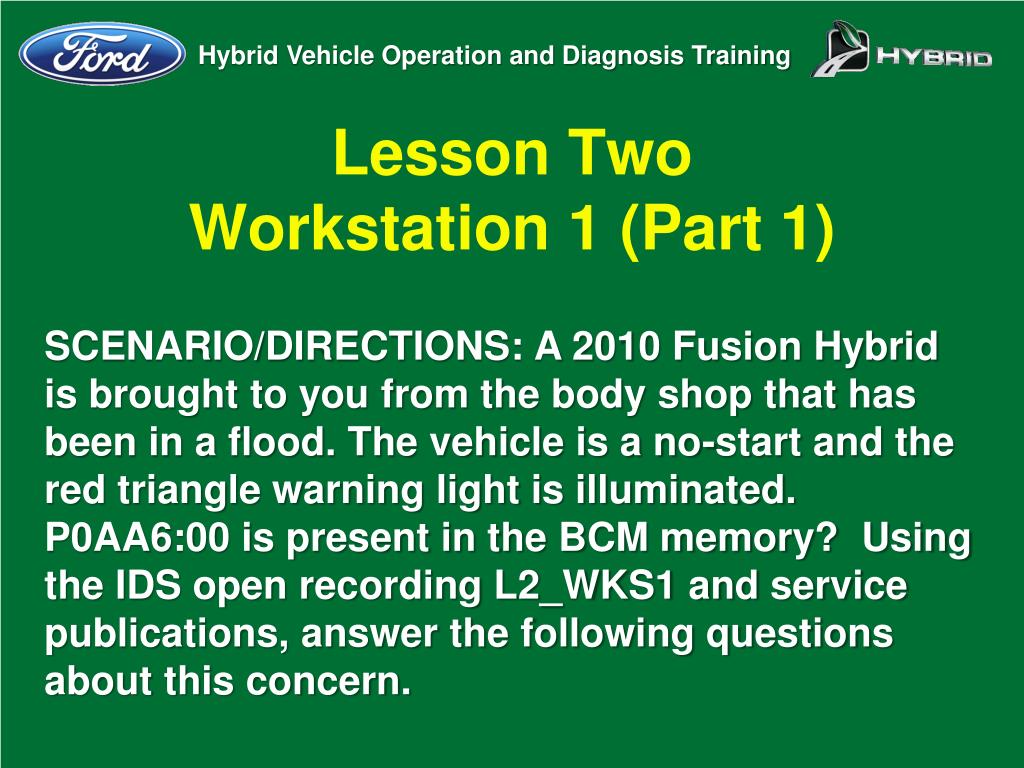 Ford

Hybrid Vehicle Operation and Diagnosis Training

HYBRID

Lesson Two
Workstation 1 (Part 1)

SCENARIO/DIRECTIONS: A 2010 Fusion Hybrid is brought to you from the body shop that has been in a flood. The vehicle is a no-start and the red triangle warning light is illuminated. P0AA6:00 is present in the BCM memory? Using the IDS open recording L2_WKS1 and service publications, answer the following questions about this concern.